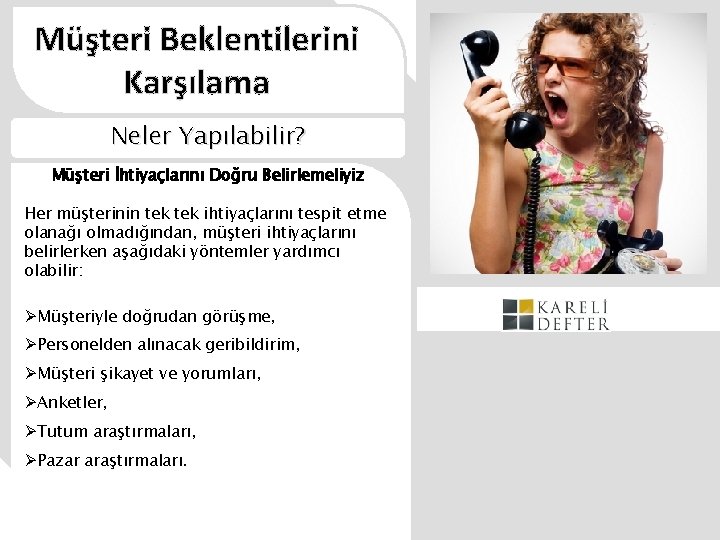 Müşteri Beklentilerini Karşılama

Neler Yapılabilir?

Müşteri İhtiyaçlarını Doğru Belirlemeliyiz

Her müşterinin tek tek ihtiyaçlarını tespit etme olanağı olmadığından, müşteri ihtiyaçlarını belirlerken aşağıdaki yöntemler yardımcı olabilir:

➢Müşteriyle doğrudan görüşme,

➢Personelden alınacak geribildirim,

➢Müşteri şikayet ve yorumları,

➢Anketler,

➢Tutum araştırmaları,

➢Pazar araştırmaları.

KARELİ DEFTER